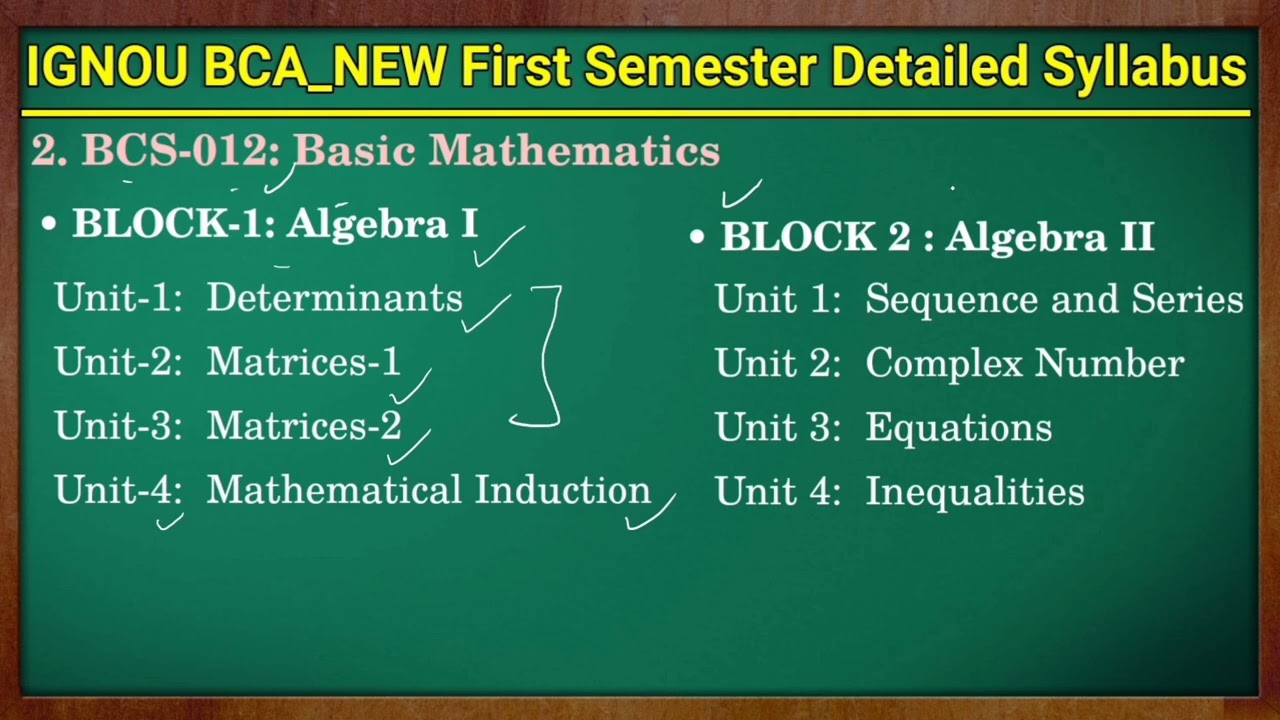 IGNOU BCA_NEW First Semester Detailed Syllabus

2. BCS-012: Basic Mathematics

• BLOCK-1: Algebra I

Unit-1: Determinants
Unit-2: Matrices-1
Unit-3: Matrices-2
Unit-4: Mathematical Induction

• BLOCK 2 : Algebra II

Unit 1: Sequence and Series
Unit 2: Complex Number
Unit 3: Equations
Unit 4: Inequalities